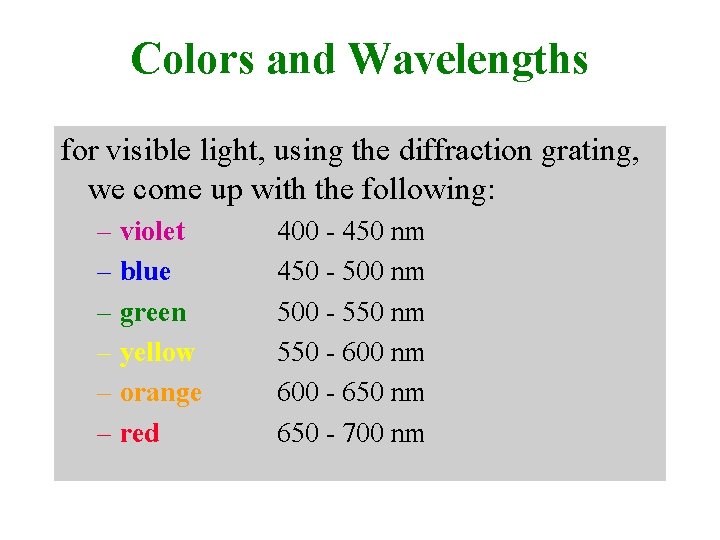 Colors and Wavelengths

for visible light, using the diffraction grating, we come up with the following:

– violet 400 - 450 nm
– blue 450 - 500 nm
– green 500 - 550 nm
– yellow 550 - 600 nm
– orange 600 - 650 nm
– red 650 - 700 nm